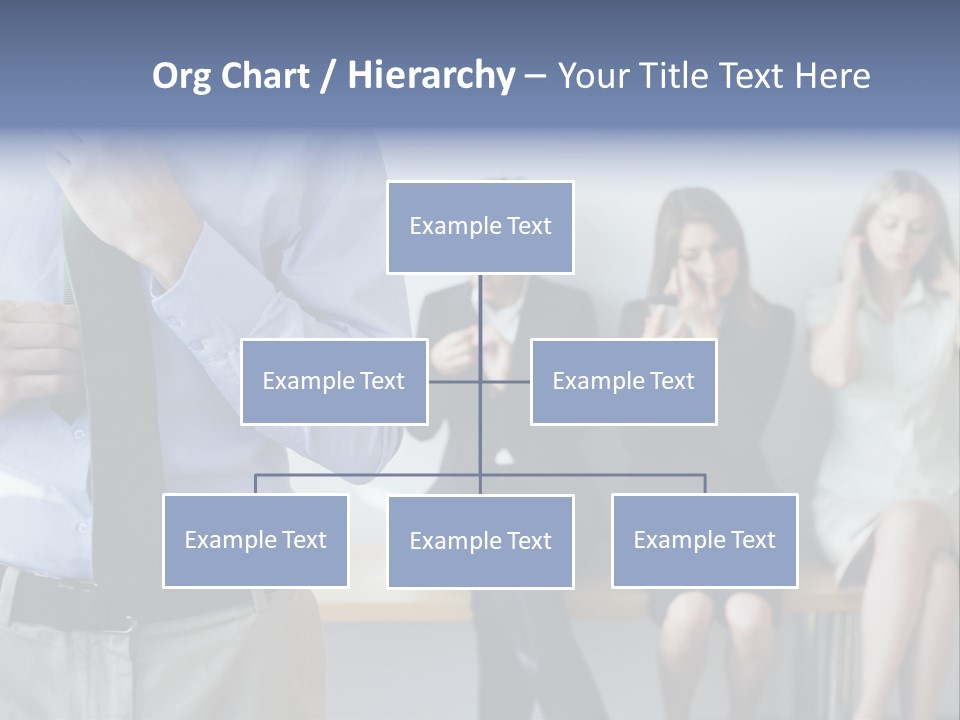 Org Chart / Hierarchy – Your Title Text Here

Example Text

Example Text

Example Text

Example Text

Example Text

Example Text